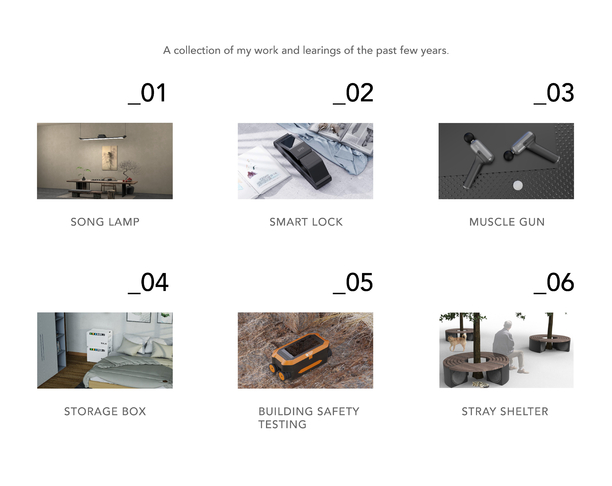 A collection of my work and learings of the past few years.

_01

SONG LAMP

_02

SMART LOCK

_03

MUSCLE GUN

_04

STORAGE BOX

_05

BUILDING SAFETY TESTING

_06

STRAY SHELTER